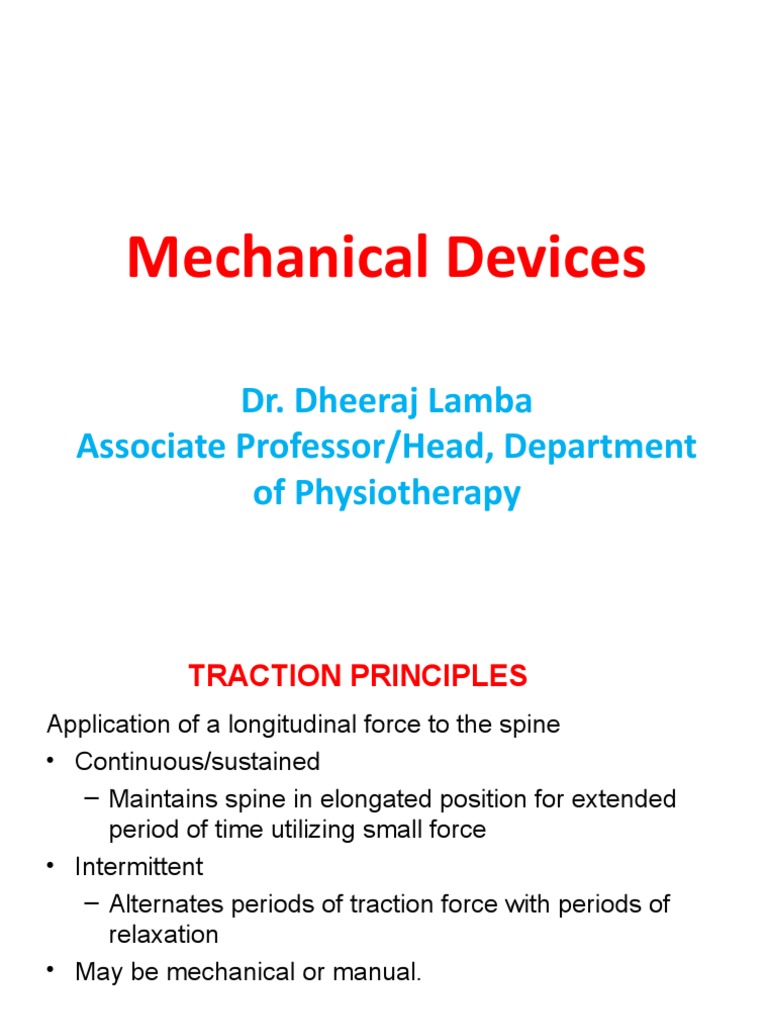 Mechanical Devices

Dr. Dheeraj Lamba
Associate Professor/Head, Department of Physiotherapy

TRACTION PRINCIPLES

Application of a longitudinal force to the spine

• Continuous/sustained
 – Maintains spine in elongated position for extended period of time utilizing small force
• Intermittent
 – Alternates periods of traction force with periods of relaxation
• May be mechanical or manual.